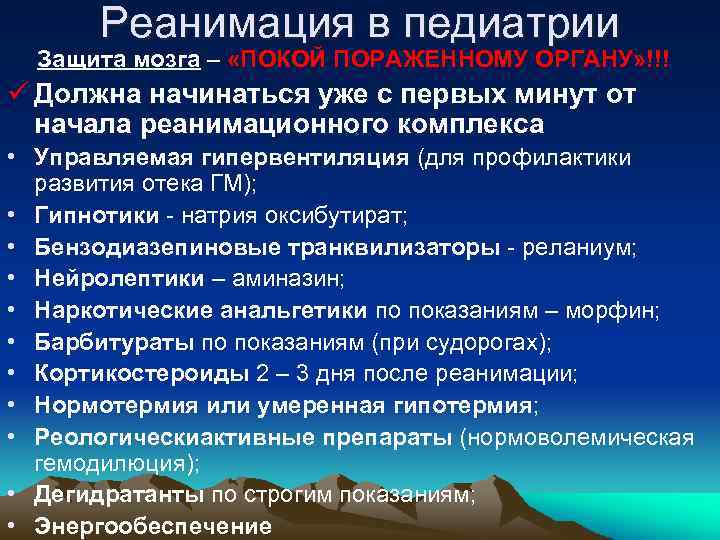 Реанимация в педиатрии

Защита мозга – «ПОКОЙ ПОРАЖЕННОМУ ОРГАНУ»!!!

✓ Должна начинаться уже с первых минут от начала реанимационного комплекса

• Управляемая гипервентиляция (для профилактики развития отека ГМ);
• Гипнотики - натрия оксибутират;
• Бензодиазепиновые транквилизаторы - реланиум;
• Нейролептики – аминазин;
• Наркотические анальгетики по показаниям – морфин;
• Барбитураты по показаниям (при судорогах);
• Кортикостероиды 2 – 3 дня после реанимации;
• Нормотермия или умеренная гипотермия;
• Реологическиактивные препараты (нормоволемическая гемодилюция);
• Дегидратанты по строгим показаниям;
• Энергообеспечение